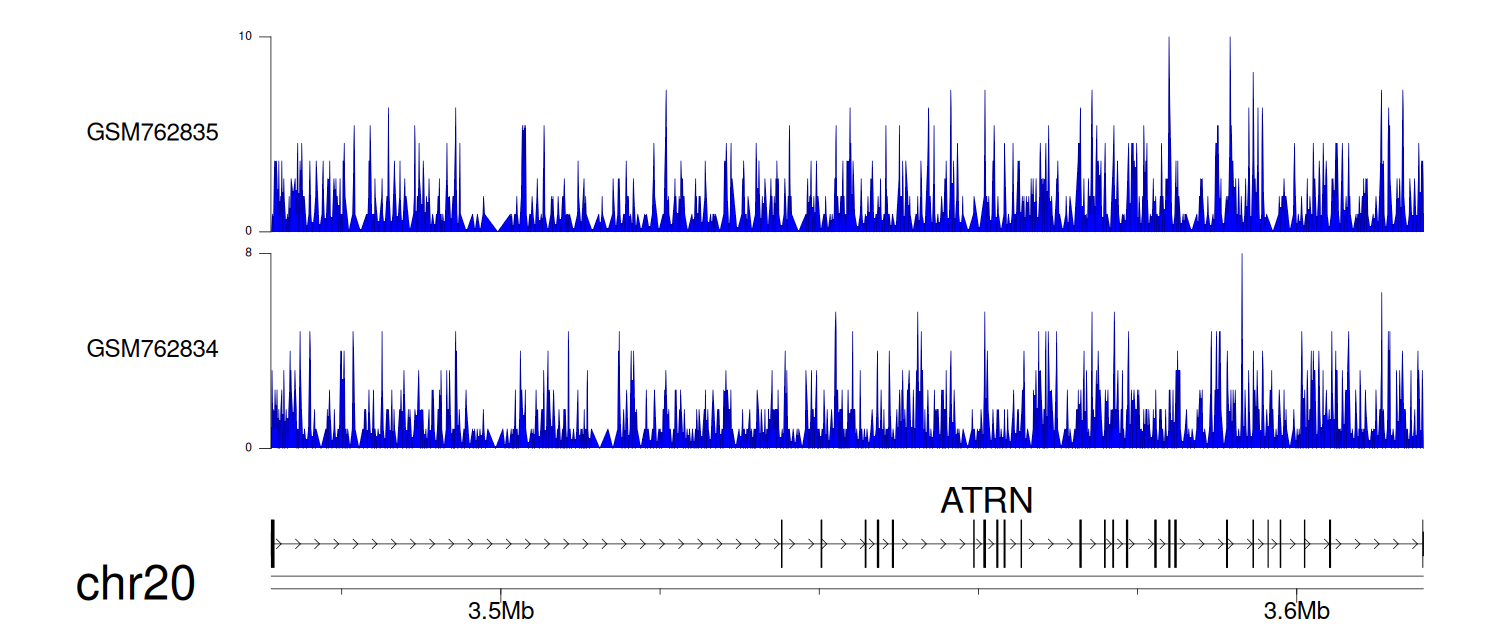 10

GSM762835

0

8

GSM762834

0

ATRN

chr20

3.5Mb

3.6Mb